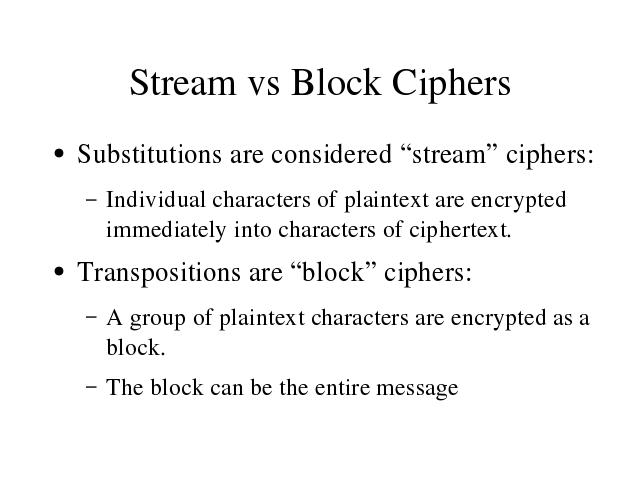 Stream vs Block Ciphers

• Substitutions are considered “stream” ciphers:

– Individual characters of plaintext are encrypted immediately into characters of ciphertext.

• Transpositions are “block” ciphers:

– A group of plaintext characters are encrypted as a block.

– The block can be the entire message